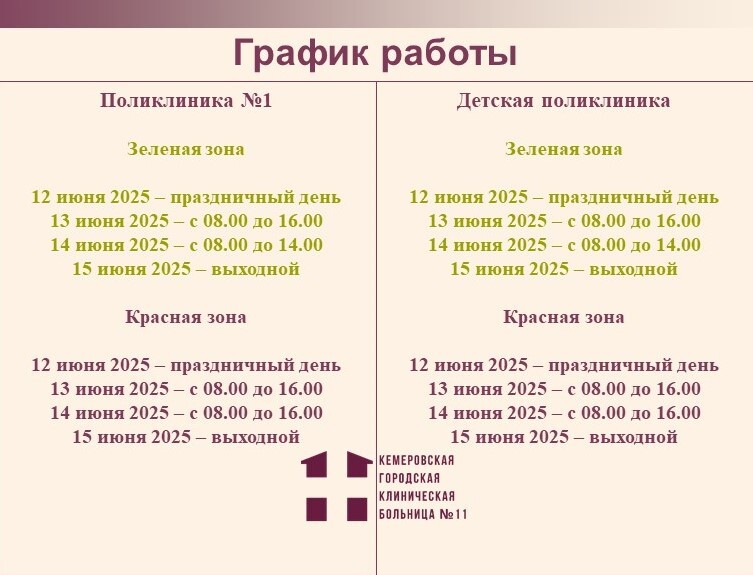 График работы

Поликлиника №1

Зеленая зона

12 июня 2025 – праздничный день
13 июня 2025 – с 08.00 до 16.00
14 июня 2025 – с 08.00 до 14.00
15 июня 2025 – выходной

Красная зона

12 июня 2025 – праздничный день
13 июня 2025 – с 08.00 до 16.00
14 июня 2025 – с 08.00 до 16.00
15 июня 2025 – выходной

Детская поликлиника

Зеленая зона

12 июня 2025 – праздничный день
13 июня 2025 – с 08.00 до 16.00
14 июня 2025 – с 08.00 до 14.00
15 июня 2025 – выходной

Красная зона

12 июня 2025 – праздничный день
13 июня 2025 – с 08.00 до 16.00
14 июня 2025 – с 08.00 до 16.00
15 июня 2025 – выходной

КЕМЕРОВСКАЯ
ГОРОДСКАЯ
КЛИНИЧЕСКАЯ
БОЛЬНИЦА №11